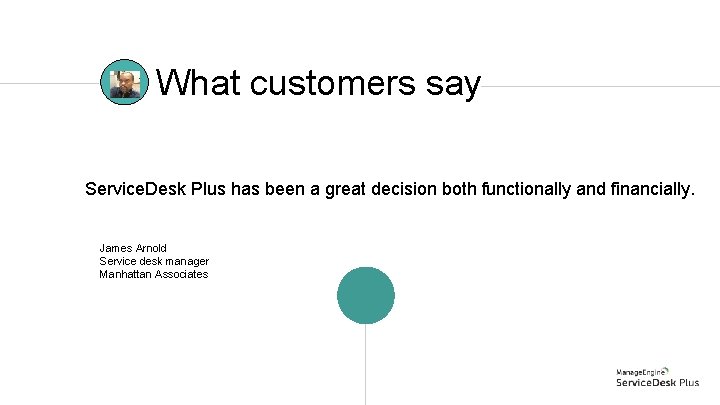 What customers say

ServiceDesk Plus has been a great decision both functionally and financially.

James Arnold
Service desk manager
Manhattan Associates

ManageEngine
ServiceDesk Plus